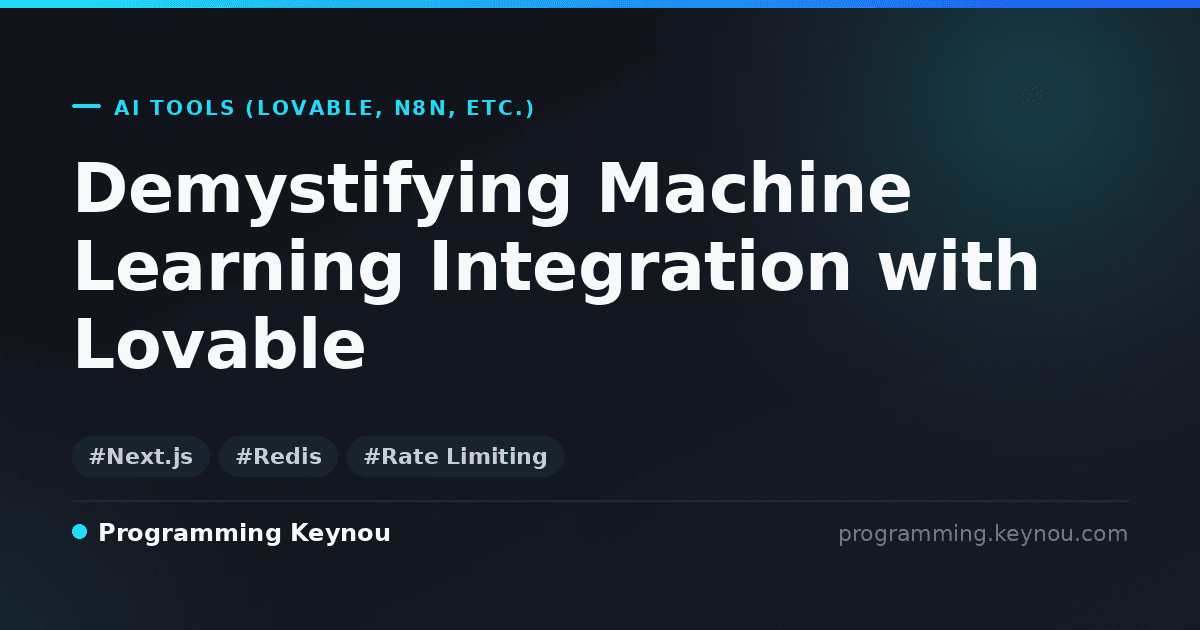 AI TOOLS (LOVABLE, N8N, ETC.)

Demystifying Machine Learning Integration with Lovable

#Next.js #Redis #Rate Limiting

Programming Keynou

programming.keynou.com